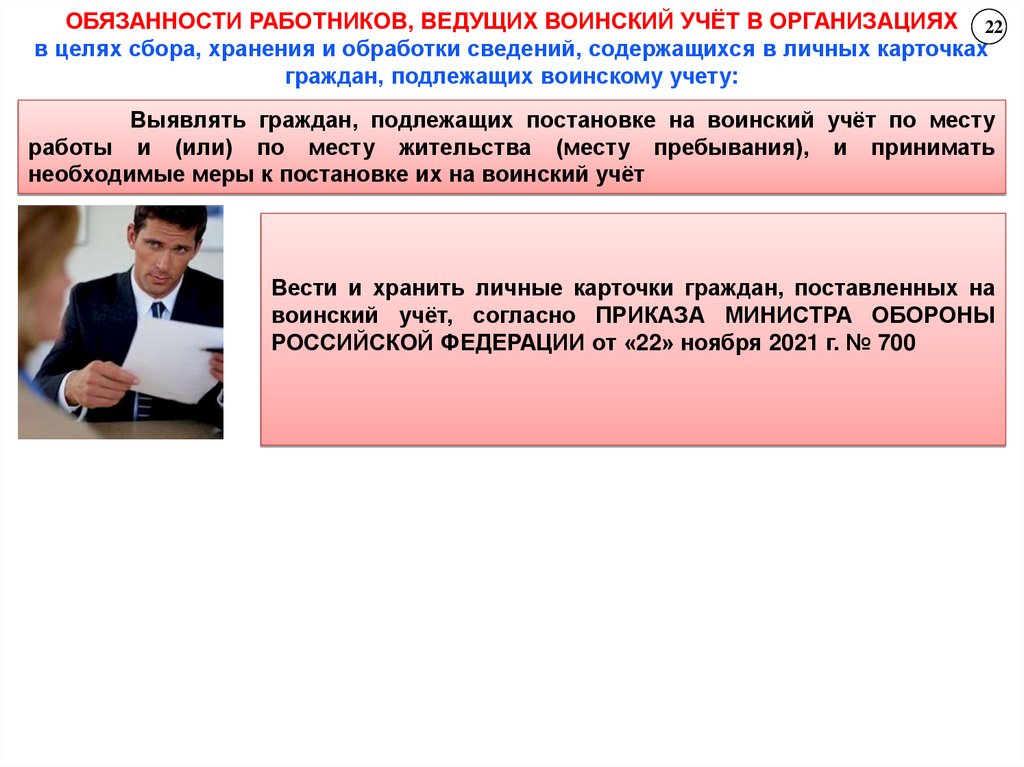 ОБЯЗАННОСТИ РАБОТНИКОВ, ВЕДУЩИХ ВОИНСКИЙ УЧЁТ В ОРГАНИЗАЦИЯХ

22

в целях сбора, хранения и обработки сведений, содержащихся в личных карточках граждан, подлежащих воинскому учету:

Выявлять граждан, подлежащих постановке на воинский учёт по месту работы и (или) по месту жительства (месту пребывания), и принимать необходимые меры к постановке их на воинский учёт

Вести и хранить личные карточки граждан, поставленных на воинский учёт, согласно ПРИКАЗА МИНИСТРА ОБОРОНЫ РОССИЙСКОЙ ФЕДЕРАЦИИ от «22» ноября 2021 г. № 700